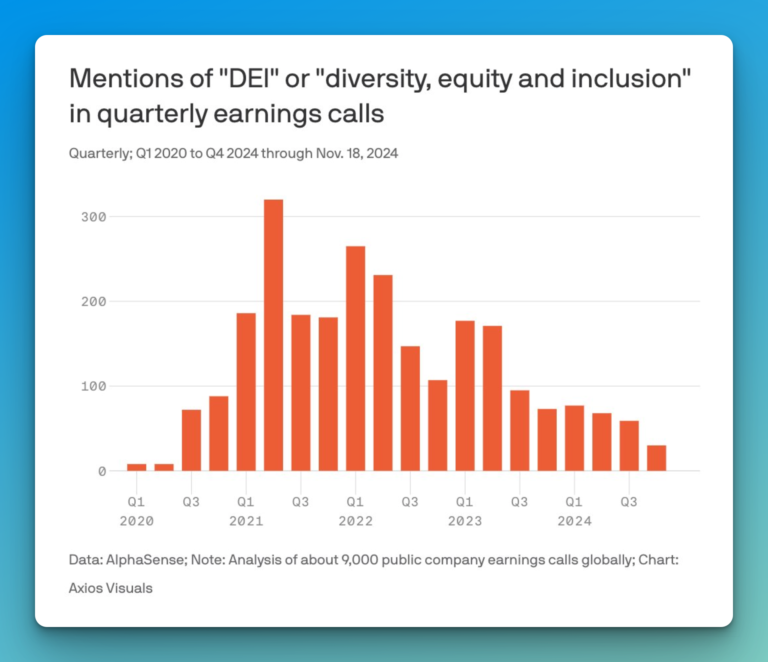 Mentions of "DEI" or "diversity, equity and inclusion" in quarterly earnings calls

Quarterly; Q1 2020 to Q4 2024 through Nov. 18, 2024

300
200
100
0

Q1 2020
Q3
Q1 2021
Q3
Q1 2022
Q3
Q1 2023
Q3
Q1 2024
Q3

Data: AlphaSense; Note: Analysis of about 9,000 public company earnings calls globally; Chart: Axios Visuals